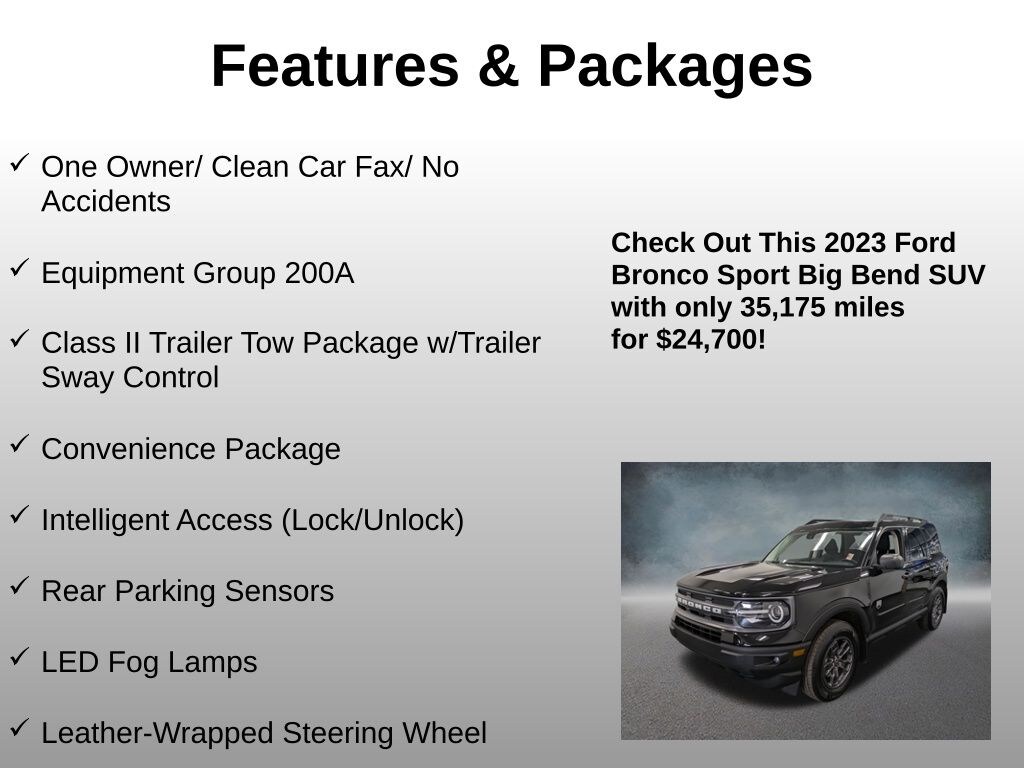 Features & Packages

✓ One Owner/ Clean Car Fax/ No Accidents

✓ Equipment Group 200A

✓ Class II Trailer Tow Package w/Trailer Sway Control

✓ Convenience Package

✓ Intelligent Access (Lock/Unlock)

✓ Rear Parking Sensors

✓ LED Fog Lamps

✓ Leather-Wrapped Steering Wheel

Check Out This 2023 Ford Bronco Sport Big Bend SUV with only 35,175 miles for $24,700!

BRONCO